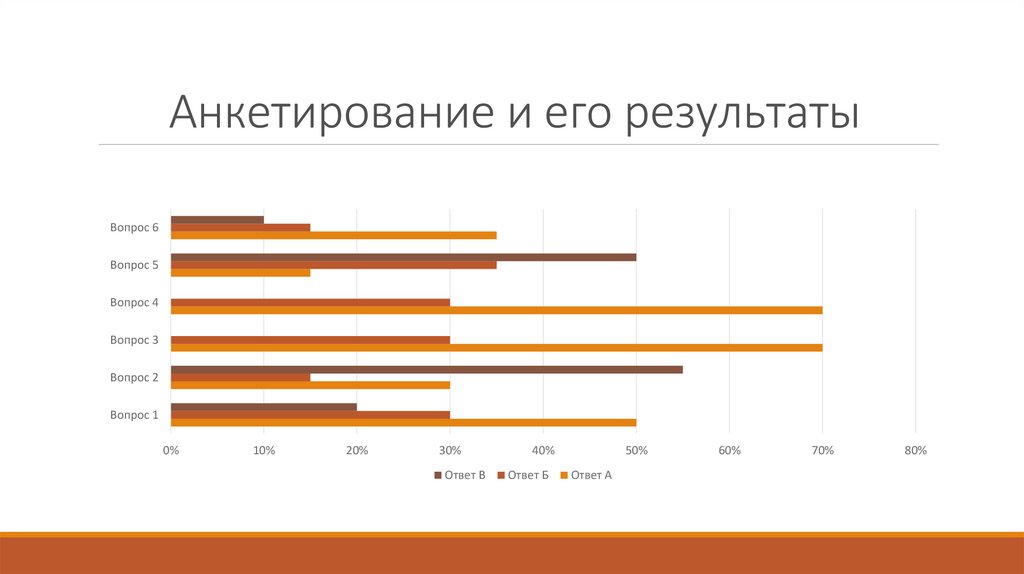 Анкетирование и его результаты

Вопрос 6
Вопрос 5
Вопрос 4
Вопрос 3
Вопрос 2
Вопрос 1

0% 10% 20% 30% 40% 50% 60% 70% 80%

Ответ В Ответ Б Ответ А